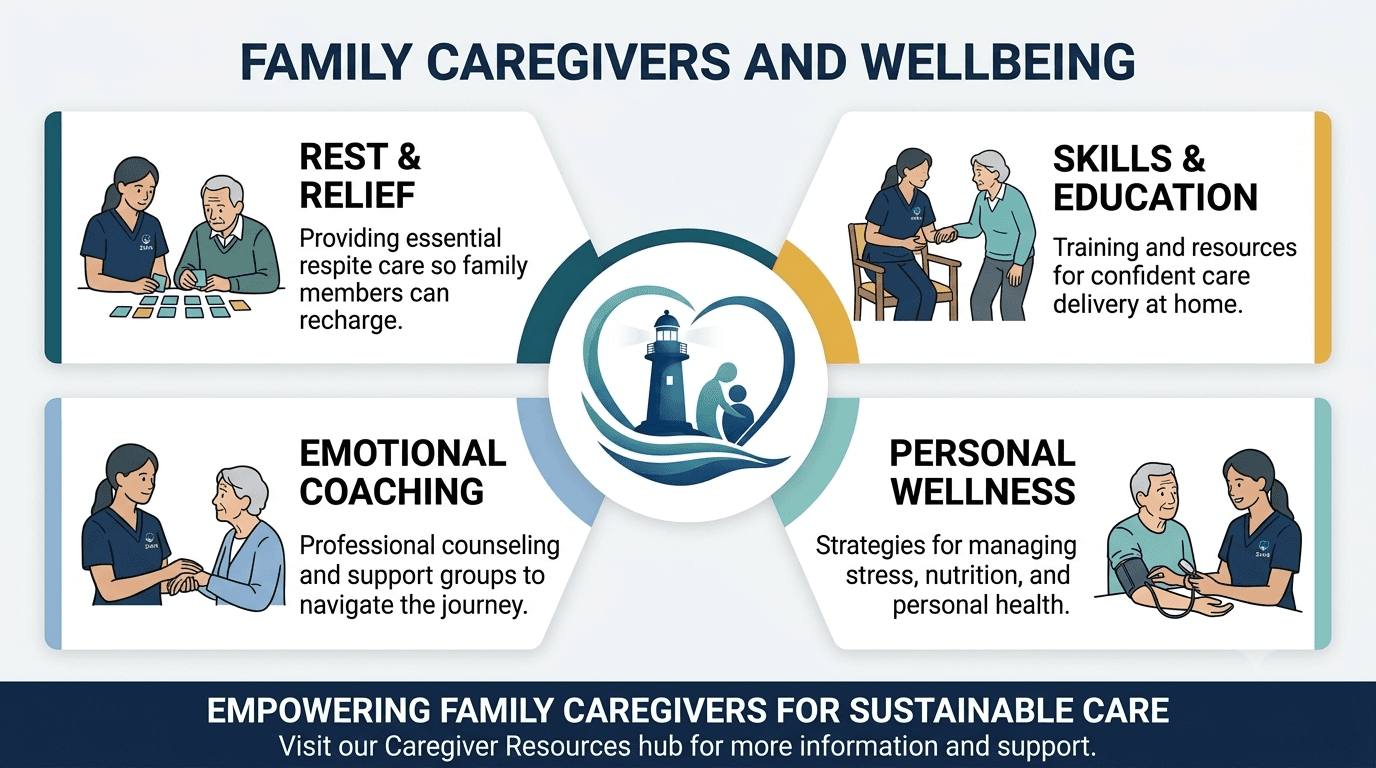 FAMILY CAREGIVERS AND WELLBEING

REST & RELIEF

Providing essential respite care so family members can recharge.

SKILLS & EDUCATION

Training and resources for confident care delivery at home.

EMOTIONAL COACHING

Professional counseling and support groups to navigate the journey.

PERSONAL WELLNESS

Strategies for managing stress, nutrition, and personal health.

EMPOWERING FAMILY CAREGIVERS FOR SUSTAINABLE CARE

Visit our Caregiver Resources hub for more information and support.